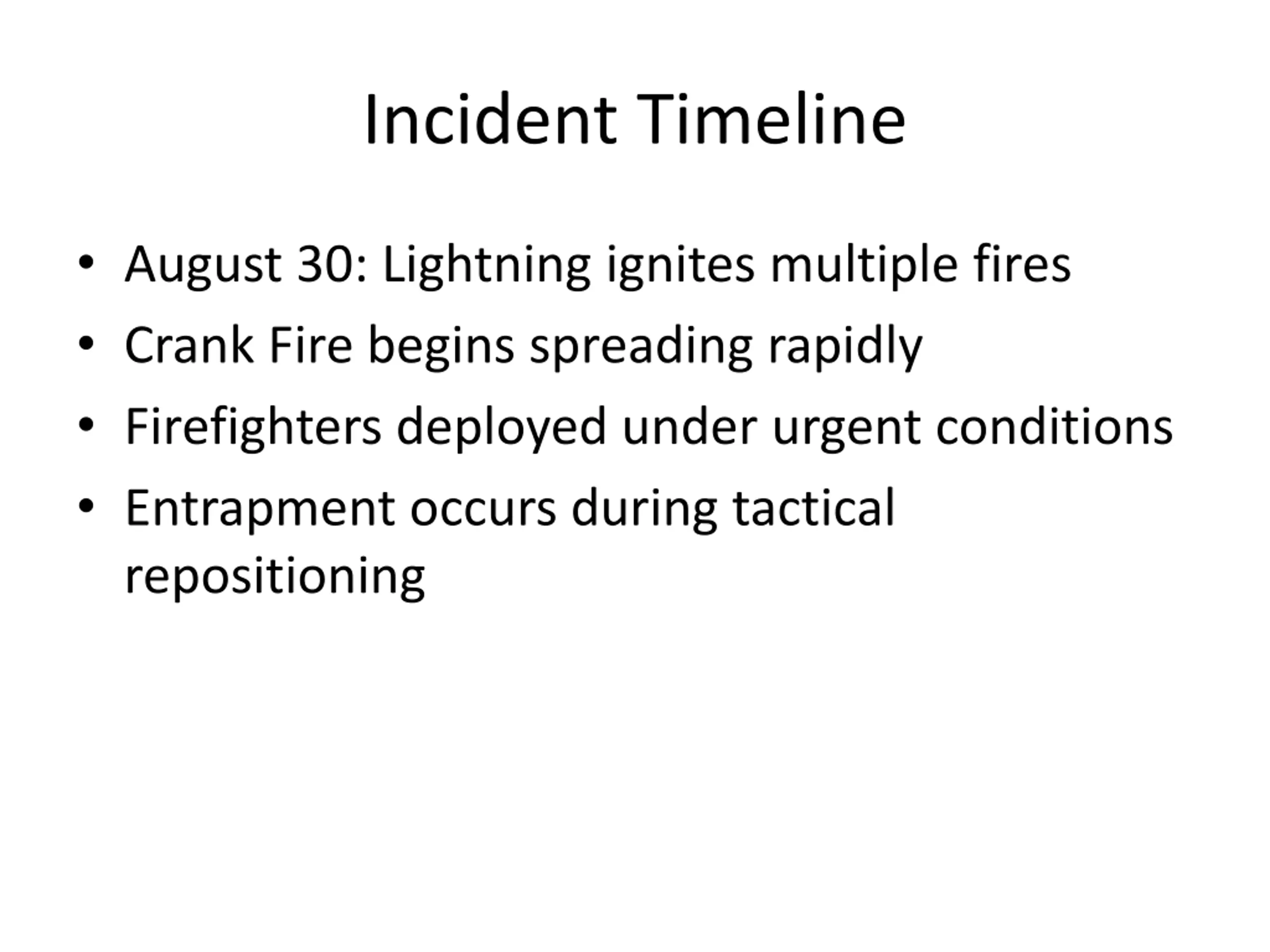 Incident Timeline

• August 30: Lightning ignites multiple fires
• Crank Fire begins spreading rapidly
• Firefighters deployed under urgent conditions
• Entrapment occurs during tactical repositioning